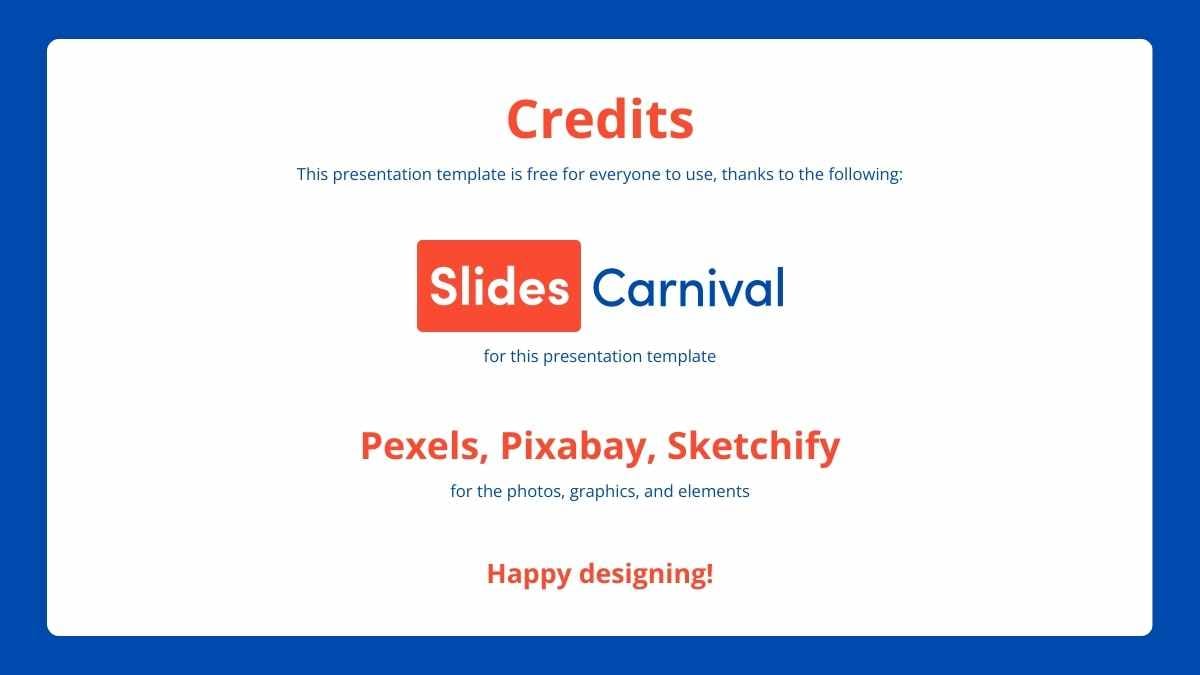 Credits

This presentation template is free for everyone to use, thanks to the following:

Slides Carnival

for this presentation template

Pexels, Pixabay, Sketchify

for the photos, graphics, and elements

Happy designing!